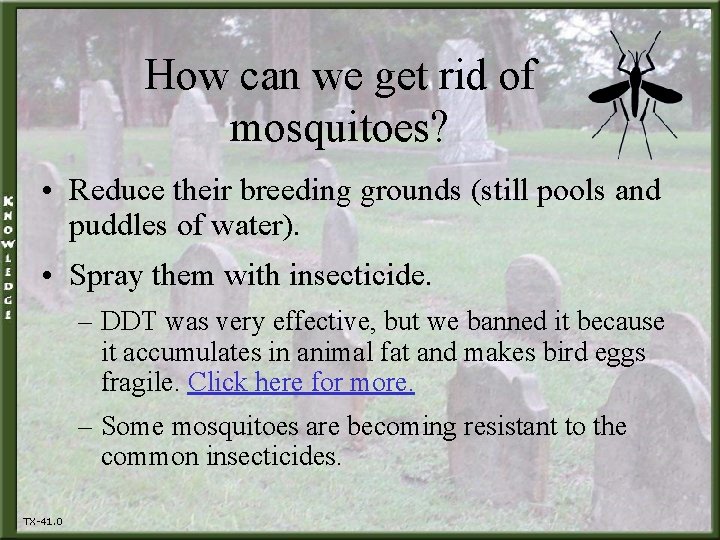 KNOWLEDGE

How can we get rid of mosquitoes?

• Reduce their breeding grounds (still pools and puddles of water).
• Spray them with insecticide.
  – DDT was very effective, but we banned it because it accumulates in animal fat and makes bird eggs fragile. Click here for more.
  – Some mosquitoes are becoming resistant to the common insecticides.

TX-41.0